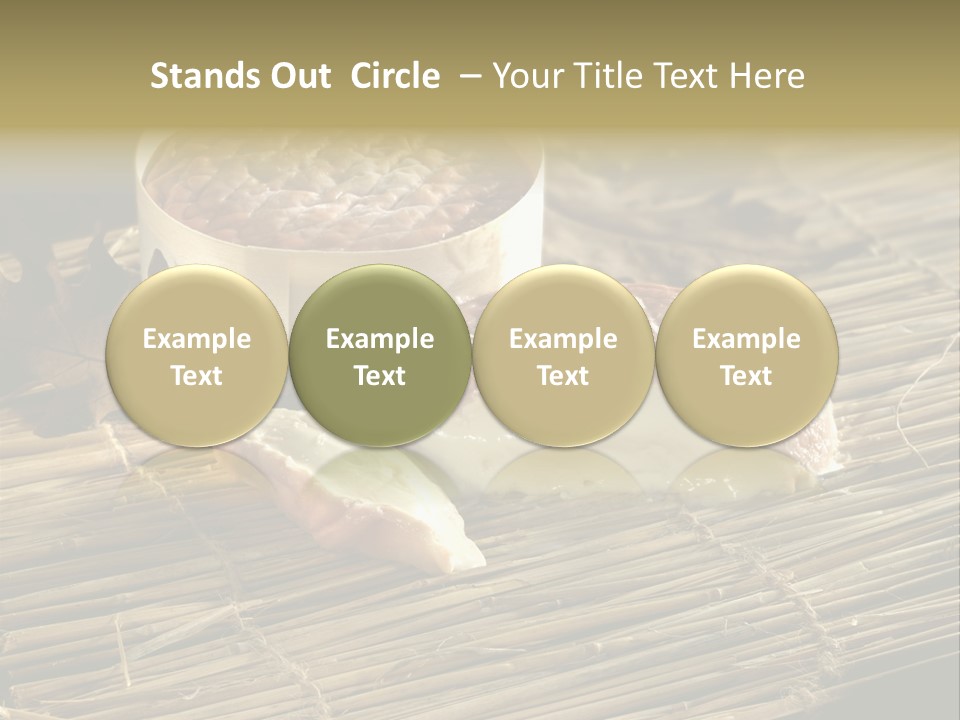 Stands Out Circle – Your Title Text Here

Example Text

Example Text

Example Text

Example Text